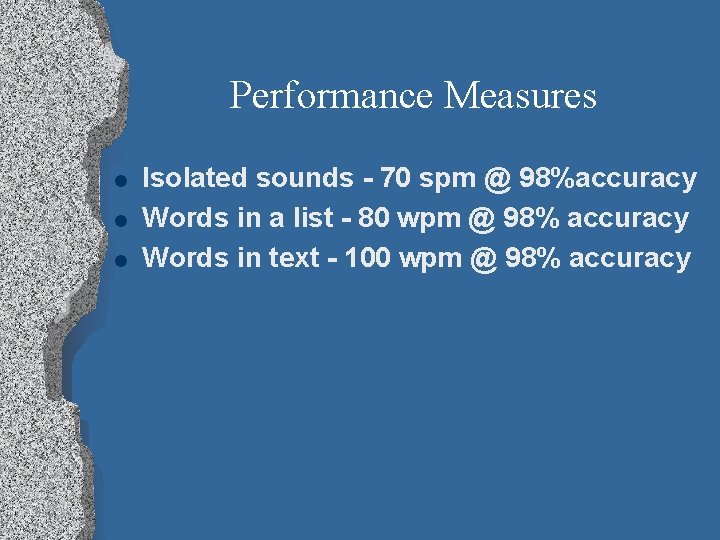 Performance Measures

- Isolated sounds - 70 spm @ 98%accuracy
- Words in a list - 80 wpm @ 98% accuracy
- Words in text - 100 wpm @ 98% accuracy